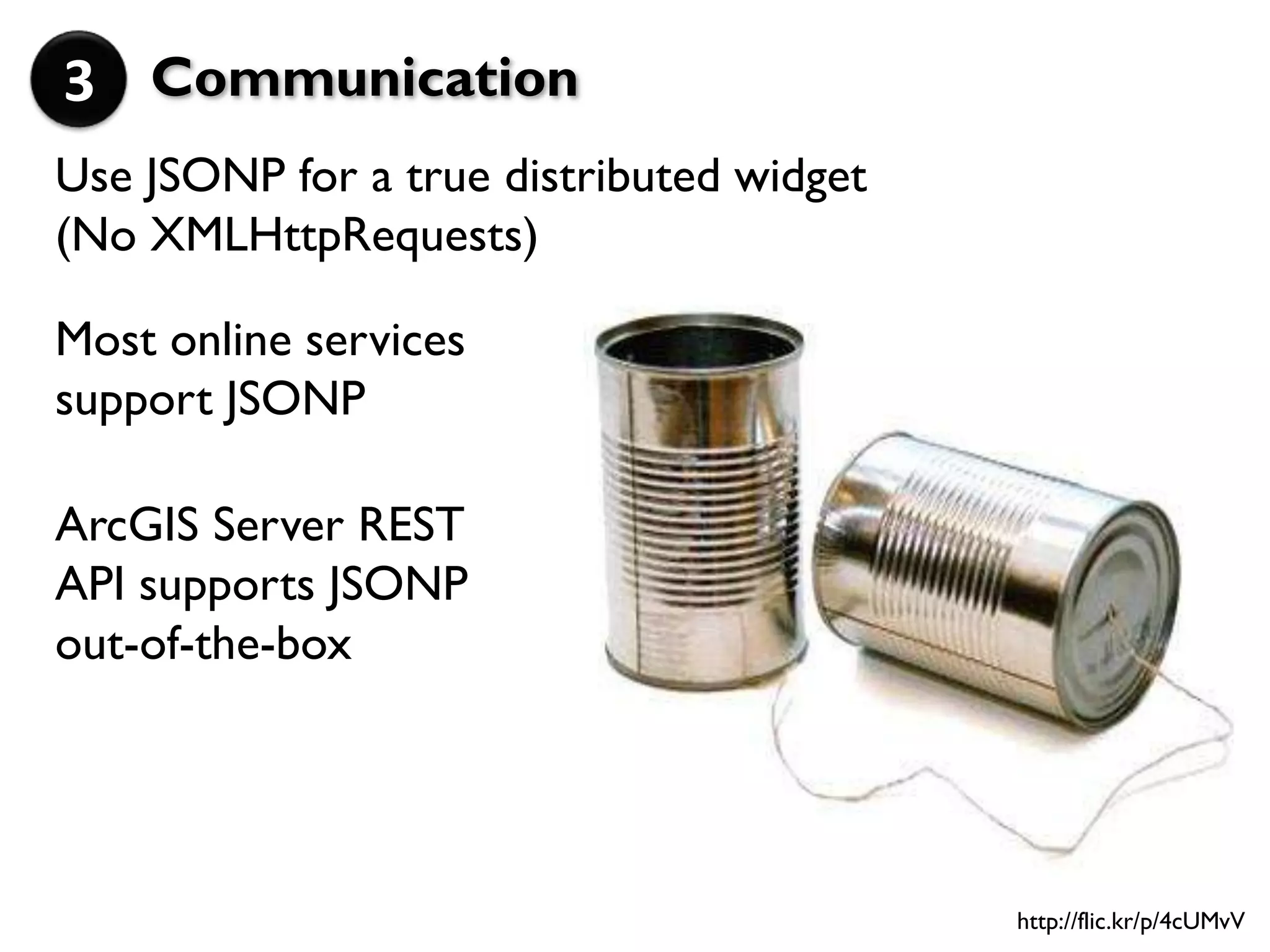 3 Communication

Use JSONP for a true distributed widget (No XMLHttpRequests)

Most online services support JSONP

ArcGIS Server REST API supports JSONP out-of-the-box

http://flic.kr/p/4cUMvV